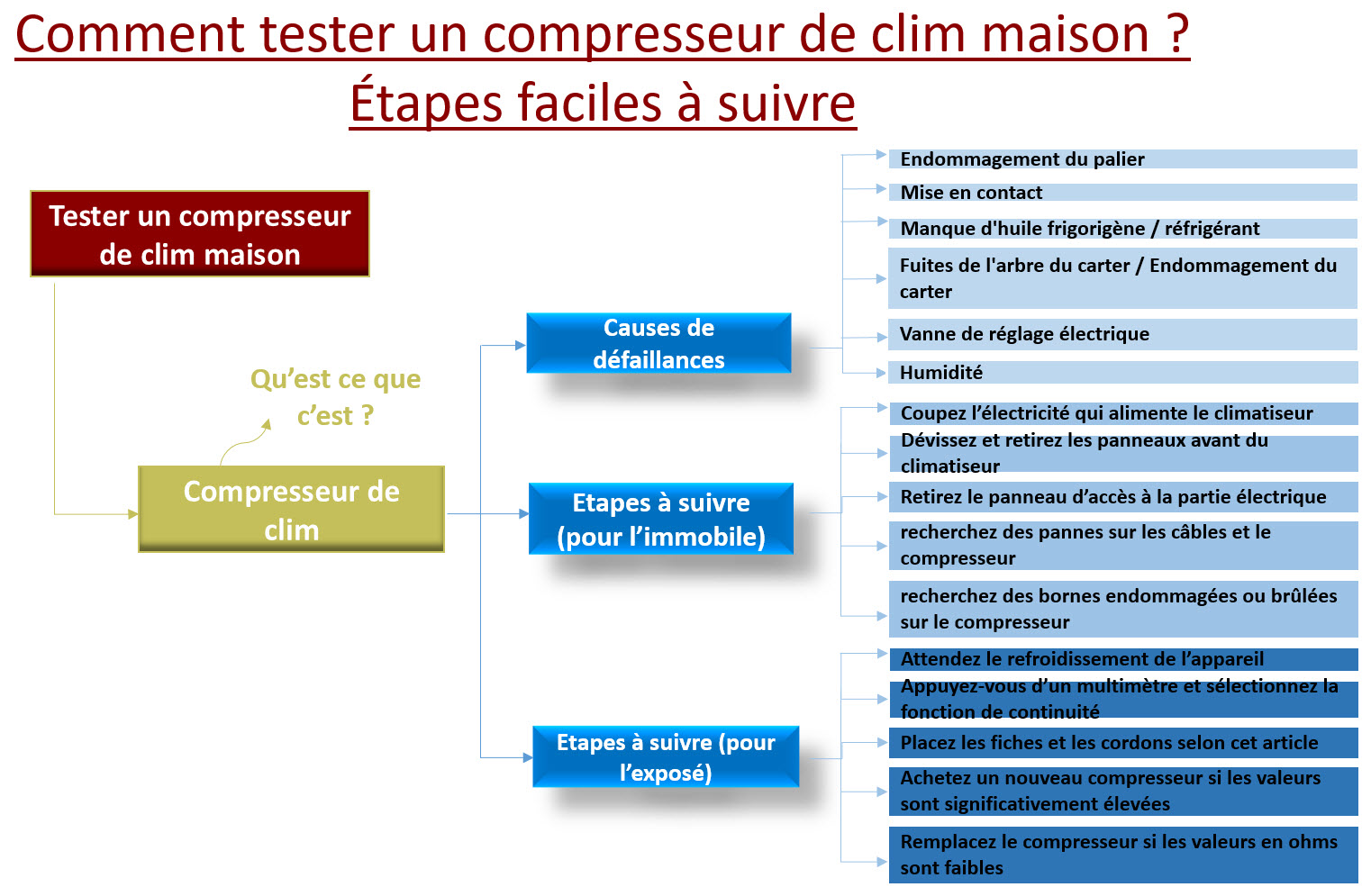 Comment tester un compresseur de clim maison ?
Étapes faciles à suivre

Tester un compresseur de clim maison

Qu'est ce que c'est ?

Compresseur de clim

Causes de défaillances

Endommagement du palier
Mise en contact
Manque d'huile frigorigène / réfrigérant
Fuites de l'arbre du carter / Endommagement du carter
Vanne de réglage électrique
Humidité

Etapes à suivre (pour l'immobile)

Coupez l'électricité qui alimente le climatiseur
Dévissez et retirez les panneaux avant du climatiseur
Retirez le panneau d'accès à la partie électrique
recherchez des pannes sur les câbles et le compresseur
recherchez des bornes endommagées ou brûlées sur le compresseur

Etapes à suivre (pour l'exposé)

Attendez le refroidissement de l'appareil
Appuyez-vous d'un multimètre et sélectionnez la fonction de continuité
Placez les fiches et les cordons selon cet article
Achetez un nouveau compresseur si les valeurs sont significativement élevées
Remplacez le compresseur si les valeurs en ohms sont faibles